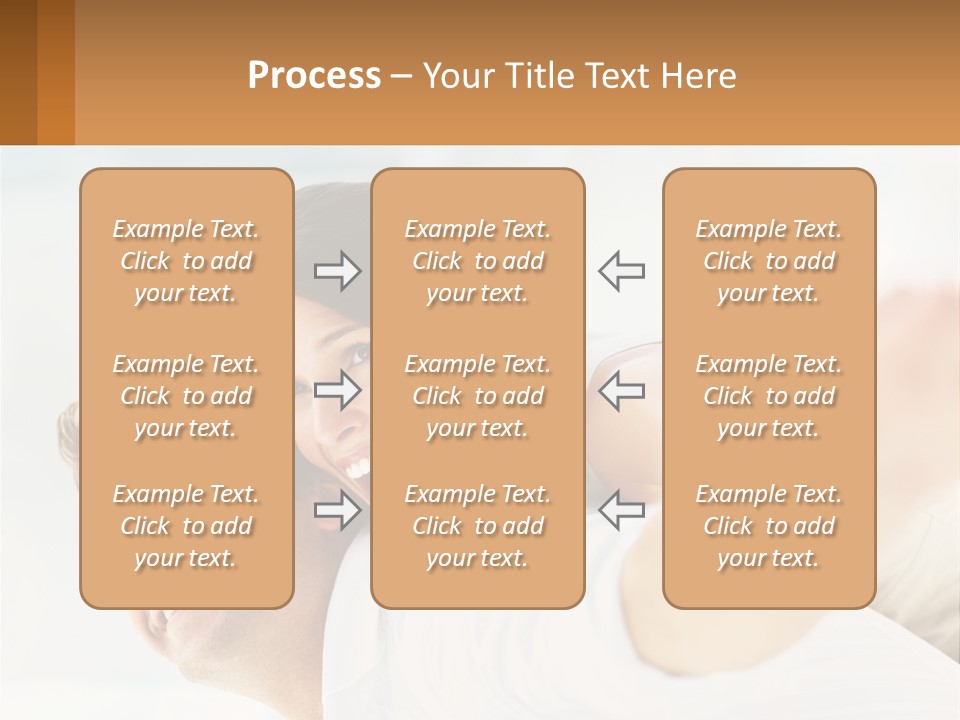 Process – Your Title Text Here

Example Text. Click to add your text.

Example Text. Click to add your text.

Example Text. Click to add your text.

Example Text. Click to add your text.

Example Text. Click to add your text.

Example Text. Click to add your text.

Example Text. Click to add your text.

Example Text. Click to add your text.

Example Text. Click to add your text.